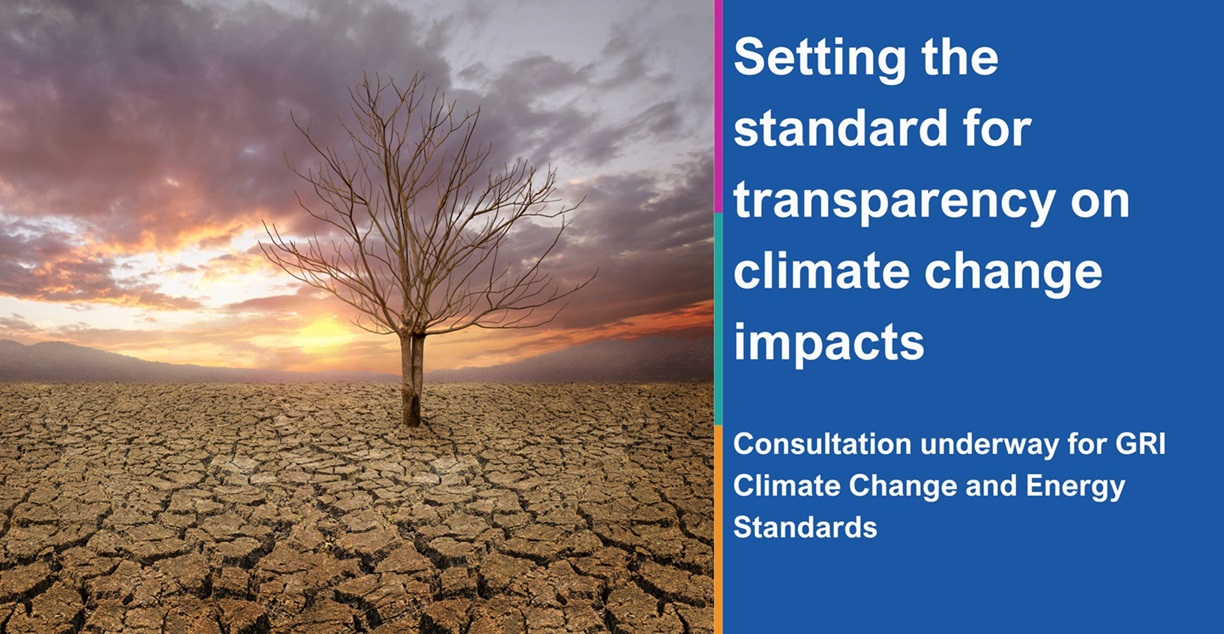 Setting the standard for transparency on climate change impacts

Consultation underway for GRI Climate Change and Energy Standards